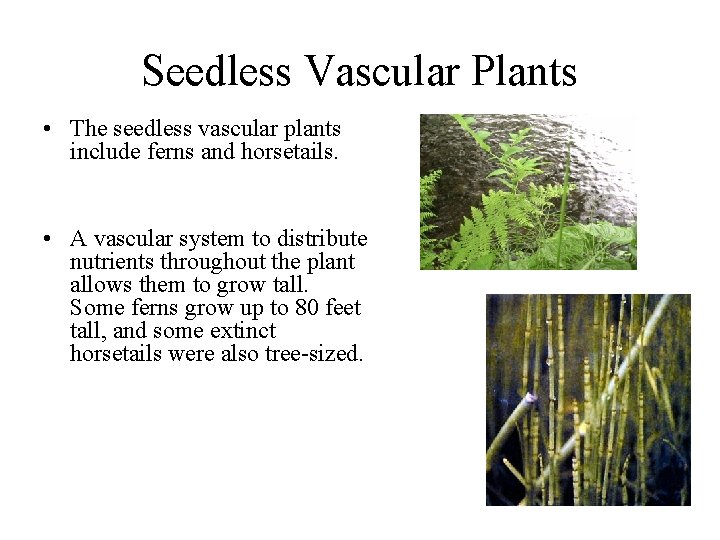 Seedless Vascular Plants

• The seedless vascular plants include ferns and horsetails.

• A vascular system to distribute nutrients throughout the plant allows them to grow tall. Some ferns grow up to 80 feet tall, and some extinct horsetails were also tree-sized.